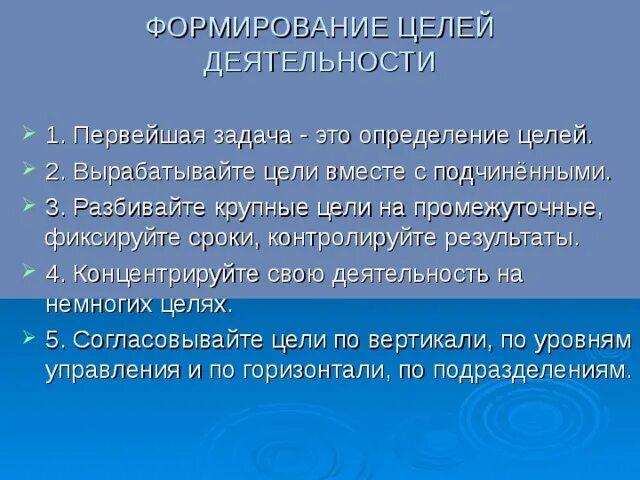 ФОРМИРОВАНИЕ ЦЕЛЕЙ ДЕЯТЕЛЬНОСТИ

1. Первейшая задача - это определение целей.

2. Вырабатывайте цели вместе с подчинёнными.

3. Разбивайте крупные цели на промежуточные, фиксируйте сроки, контролируйте результаты.

4. Концентрируйте свою деятельность на немногих целях.

5. Согласовывайте цели по вертикали, по уровням управления и по горизонтали, по подразделениям.